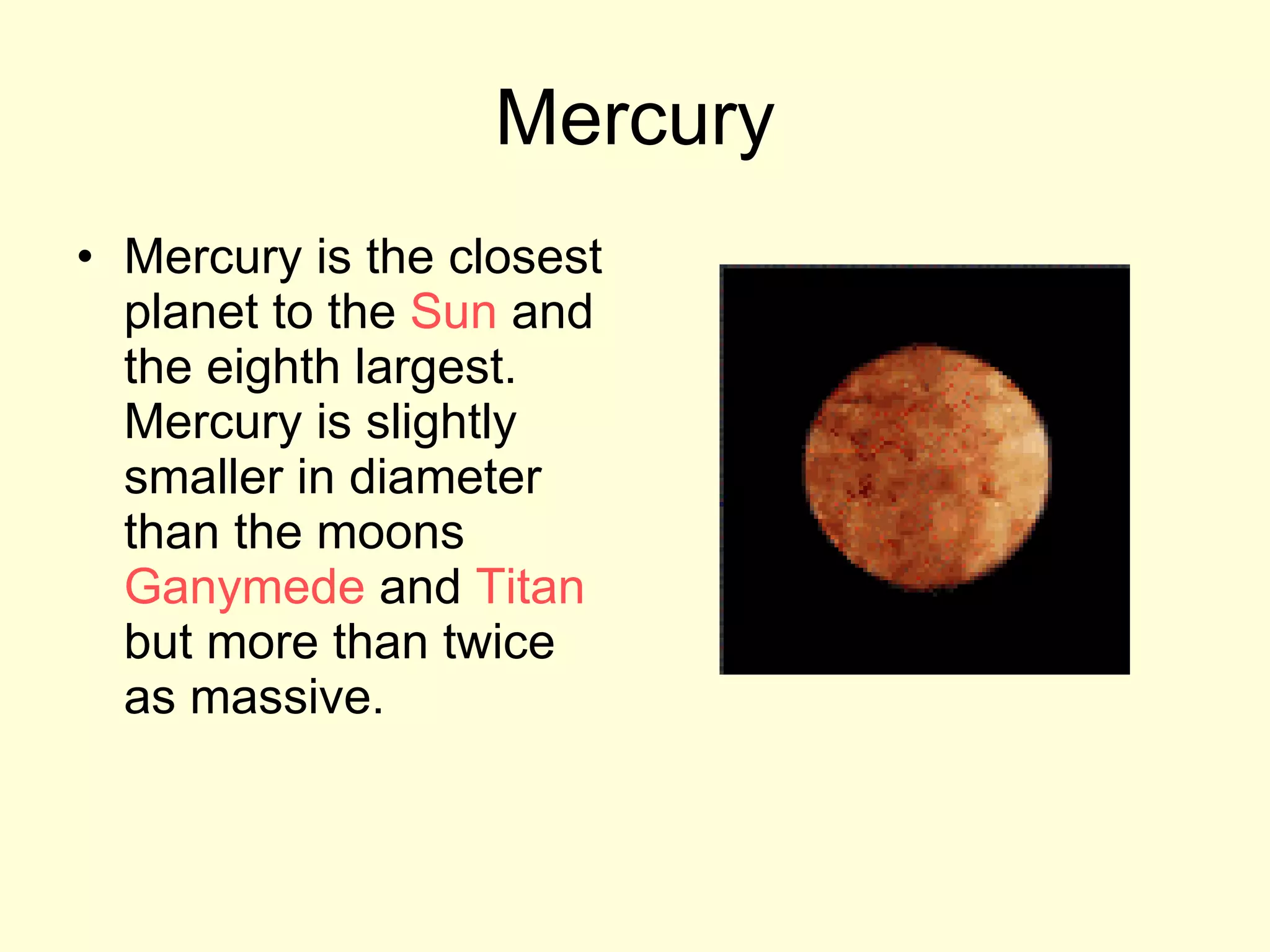 Mercury

• Mercury is the closest planet to the Sun and the eighth largest. Mercury is slightly smaller in diameter than the moons Ganymede and Titan but more than twice as massive.